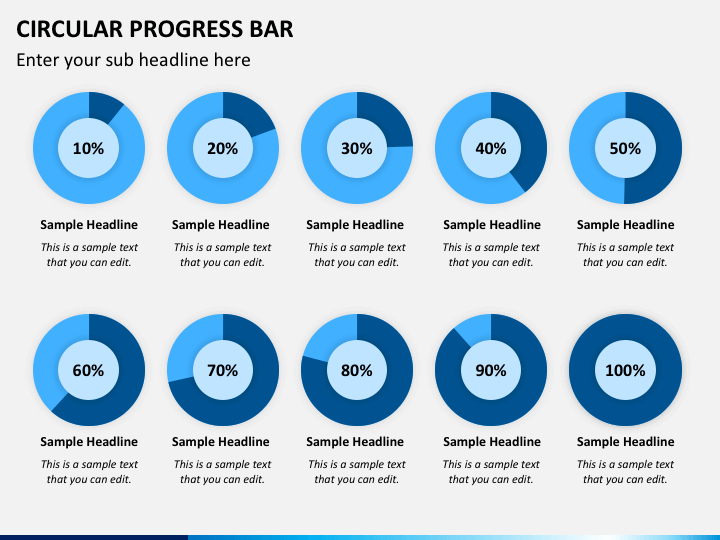 CIRCULAR PROGRESS BAR

Enter your sub headline here

10%

Sample Headline

This is a sample text that you can edit.

20%

Sample Headline

This is a sample text that you can edit.

30%

Sample Headline

This is a sample text that you can edit.

40%

Sample Headline

This is a sample text that you can edit.

50%

Sample Headline

This is a sample text that you can edit.

60%

Sample Headline

This is a sample text that you can edit.

70%

Sample Headline

This is a sample text that you can edit.

80%

Sample Headline

This is a sample text that you can edit.

90%

Sample Headline

This is a sample text that you can edit.

100%

Sample Headline

This is a sample text that you can edit.